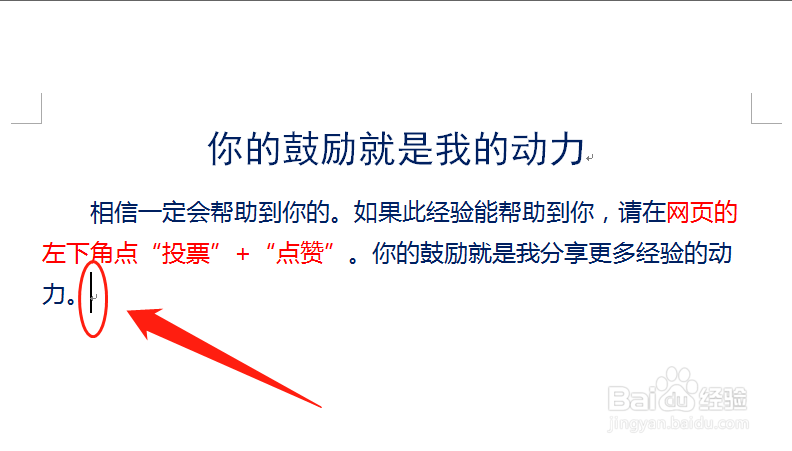 你的鼓励就是我的动力

相信一定会帮助到你的。如果此经验能帮助到你，请在网页的左下角点“投票”+“点赞”。你的鼓励就是我分享更多经验的动力。

Baidu经验
jingyan.baidu.com